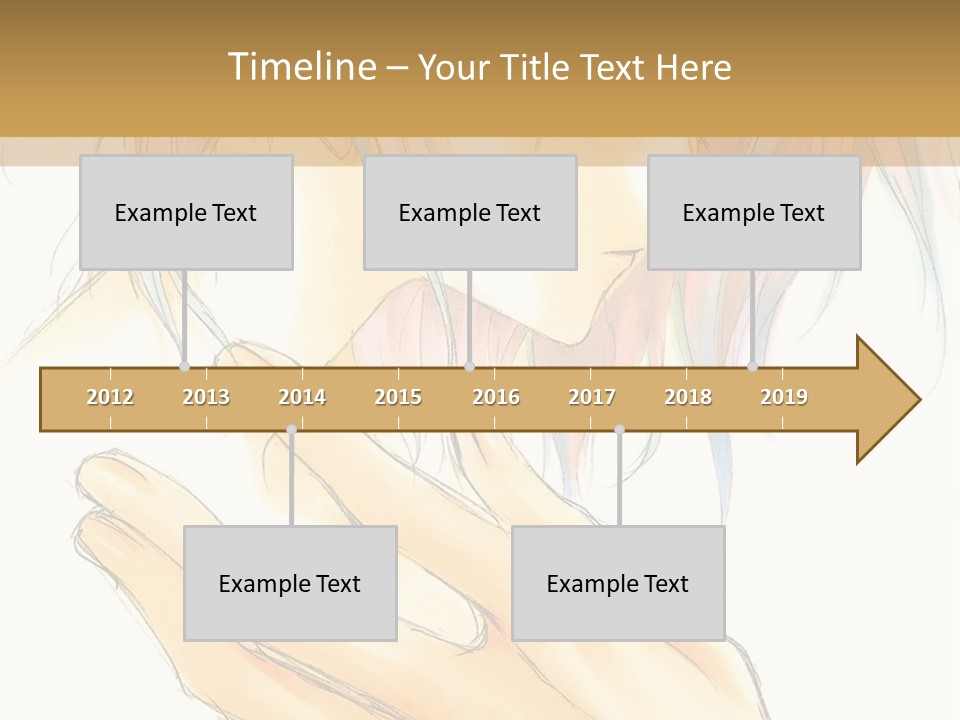 Timeline – Your Title Text Here

Example Text

Example Text

Example Text

2012 2013 2014 2015 2016 2017 2018 2019

Example Text

Example Text